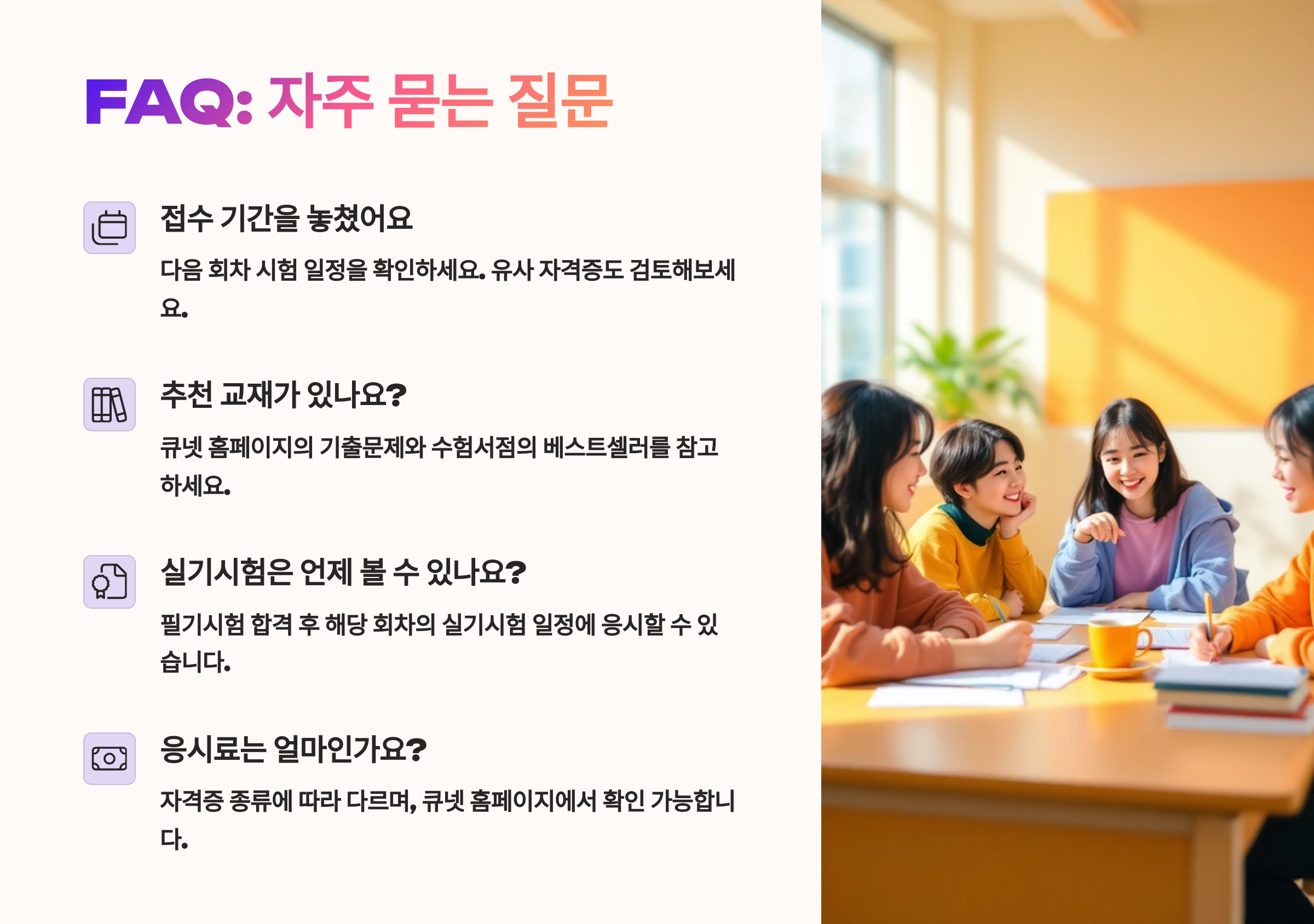 FAQ: 자주 묻는 질문

접수 기간을 놓쳤어요

다음 회차 시험 일정을 확인하세요. 유사 자격증도 검토해보세요.

추천 교재가 있나요?

큐넷 홈페이지의 기출문제와 수험서점의 베스트셀러를 참고하세요.

실기시험은 언제 볼 수 있나요?

필기시험 합격 후 해당 회차의 실기시험 일정에 응시할 수 있습니다.

응시료는 얼마인가요?

자격증 종류에 따라 다르며, 큐넷 홈페이지에서 확인 가능합니다.